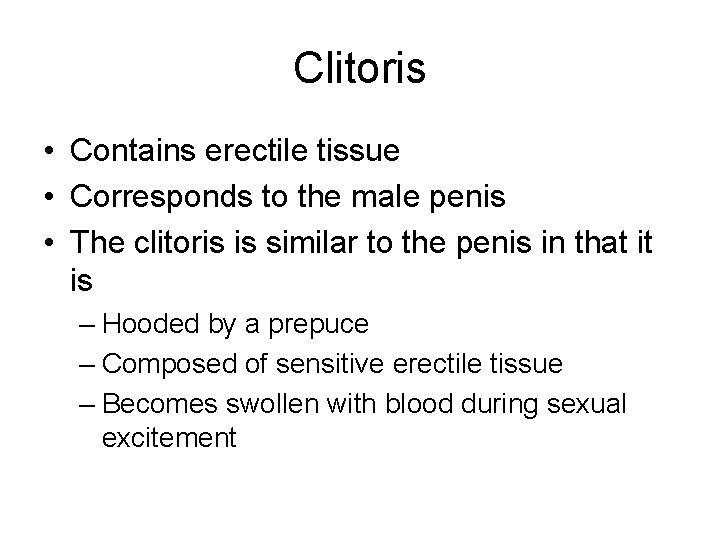 Clitoris

• Contains erectile tissue
• Corresponds to the male penis
• The clitoris is similar to the penis in that it is
  – Hooded by a prepuce
  – Composed of sensitive erectile tissue
  – Becomes swollen with blood during sexual excitement